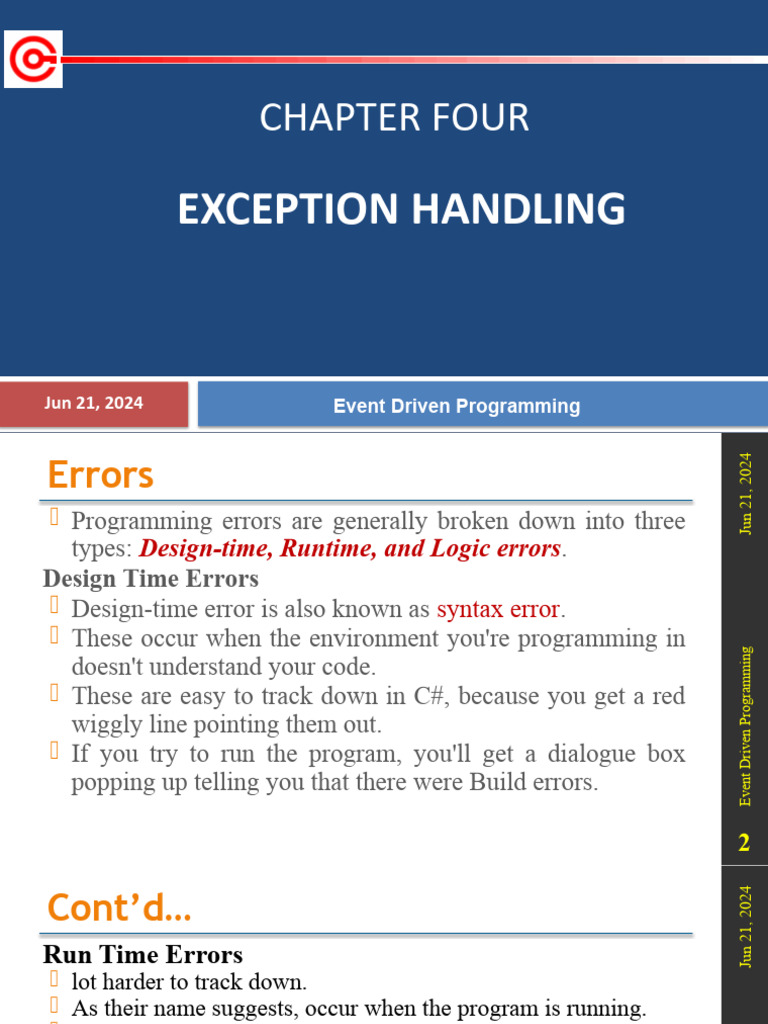 CHAPTER FOUR

EXCEPTION HANDLING

Jun 21, 2024

Event Driven Programming

Errors

Programming errors are generally broken down into three types: Design-time, Runtime, and Logic errors.

Design Time Errors

Design-time error is also known as syntax error.

These occur when the environment you're programming in doesn't understand your code.

These are easy to track down in C#, because you get a red wiggly line pointing them out.

If you try to run the program, you'll get a dialogue box popping up telling you that there were Build errors.

Jun 21, 2024

Event Driven Programming

2

Cont'd…

Run Time Errors

lot harder to track down.

As their name suggests, occur when the program is running.

Jun 21, 2024